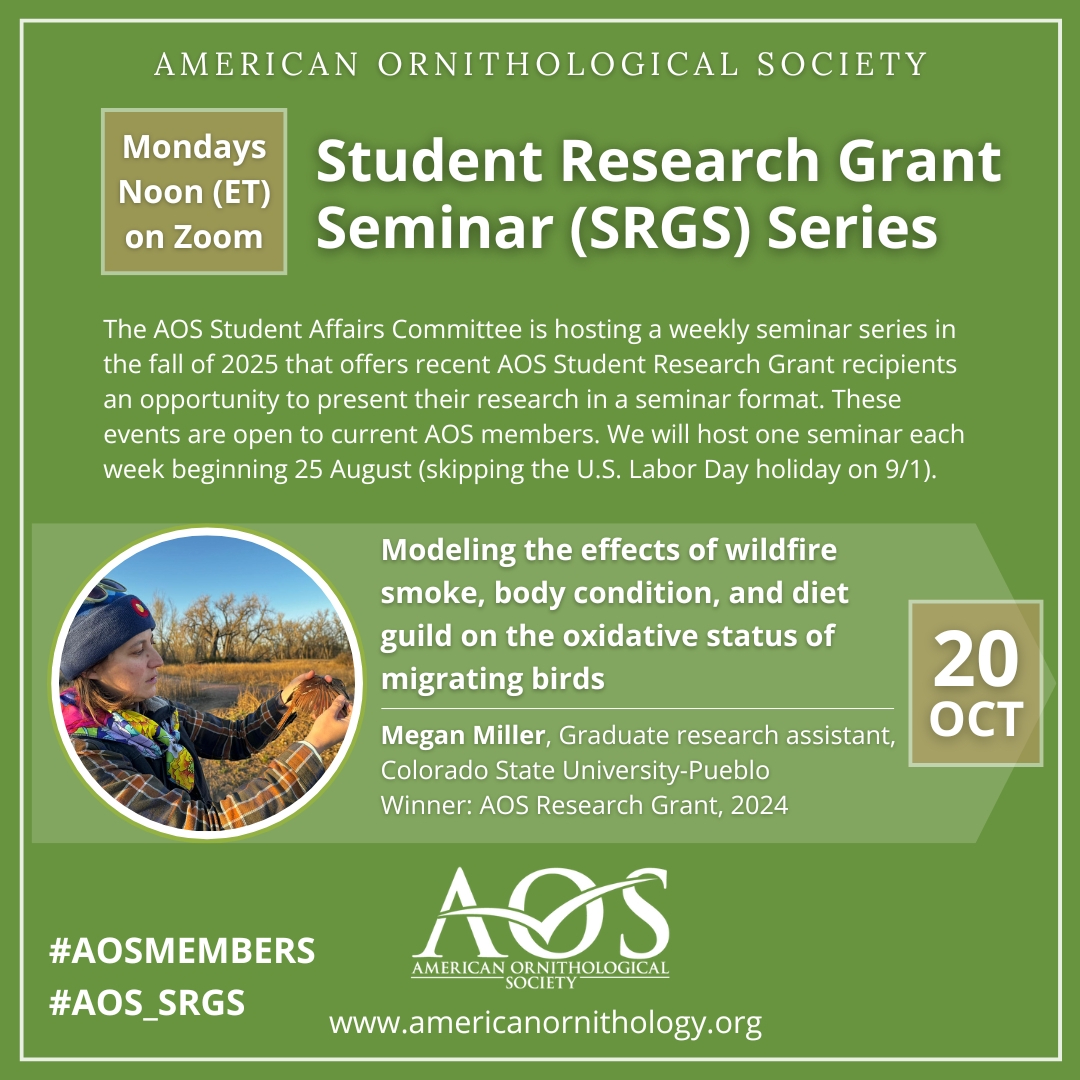 AMERICAN ORNITHOLOGICAL SOCIETY

Mondays Noon (ET) on Zoom

Student Research Grant Seminar (SRGS) Series

The AOS Student Affairs Committee is hosting a weekly seminar series in the fall of 2025 that offers recent AOS Student Research Grant recipients an opportunity to present their research in a seminar format. These events are open to current AOS members. We will host one seminar each week beginning 25 August (skipping the U.S. Labor Day holiday on 9/1).

Modeling the effects of wildfire smoke, body condition, and diet guild on the oxidative status of migrating birds

Megan Miller, Graduate research assistant, Colorado State University-Pueblo
Winner: AOS Research Grant, 2024

20 OCT

#AOSMEMBERS
#AOS_SRGS

AOS
AMERICAN ORNITHOLOGICAL SOCIETY

www.americanornithology.org